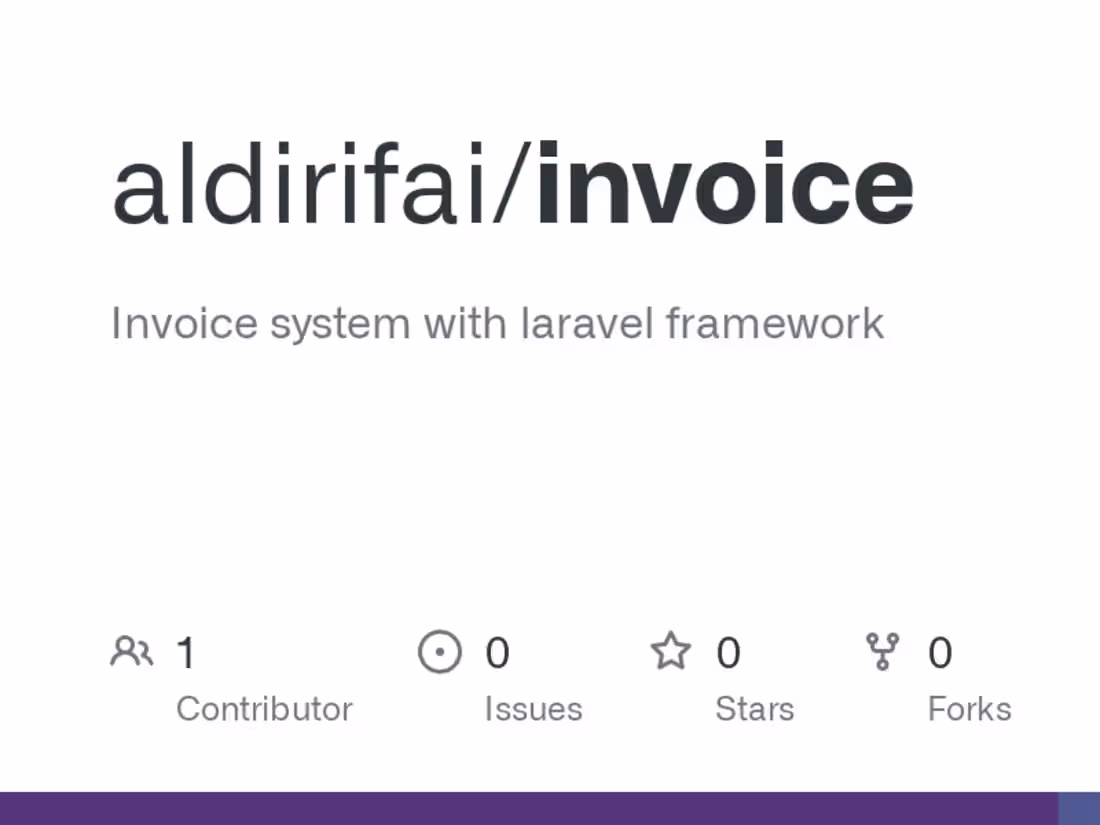 aldirifai/invoice

Invoice system with laravel framework

1 Contributor

0 Issues

0 Stars

0 Forks